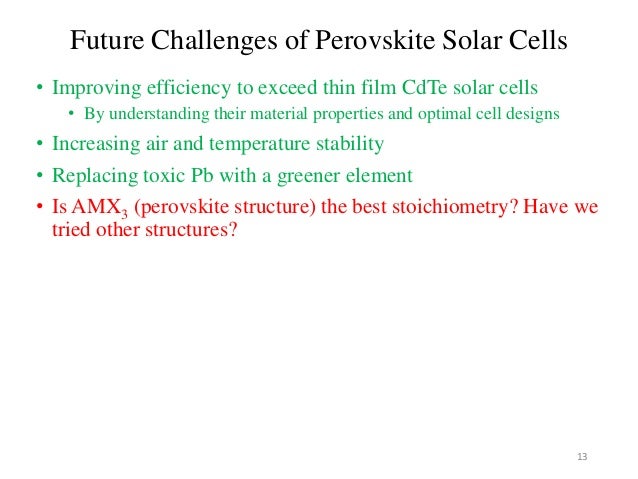 Future Challenges of Perovskite Solar Cells

• Improving efficiency to exceed thin film CdTe solar cells
  • By understanding their material properties and optimal cell designs
• Increasing air and temperature stability
• Replacing toxic Pb with a greener element
• Is $AMX_3$ (perovskite structure) the best stoichiometry? Have we tried other structures?

13